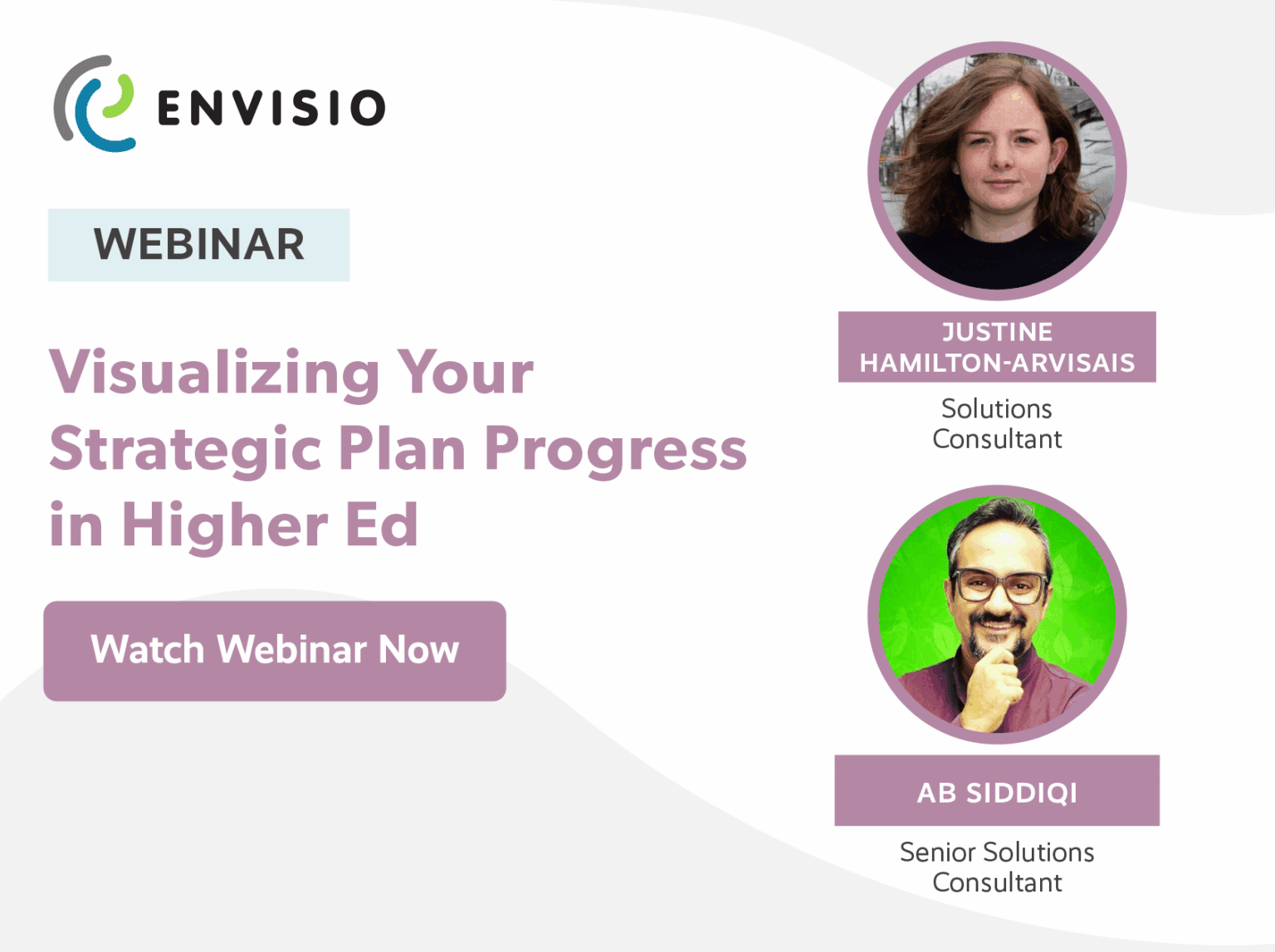 ENVISIO

WEBINAR

Visualizing Your Strategic Plan Progress in Higher Ed

Watch Webinar Now

JUSTINE HAMILTON-ARVISAIS

Solutions Consultant

AB SIDDIQI

Senior Solutions Consultant